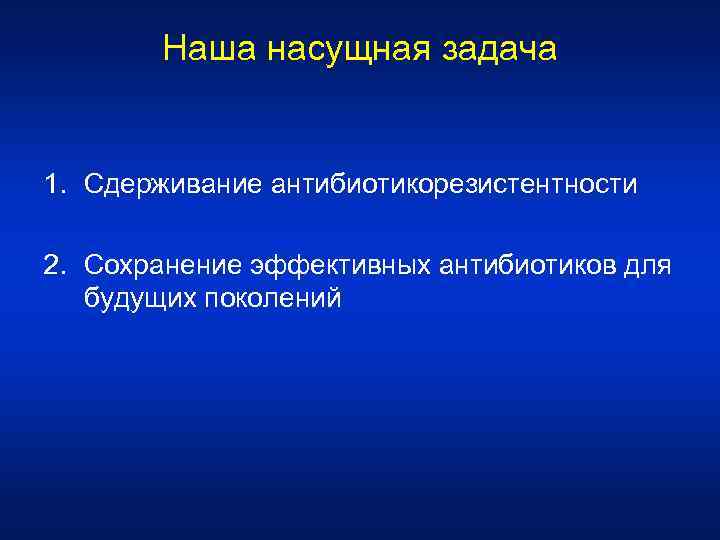 Наша насущная задача

1. Сдерживание антибиотикорезистентности

2. Сохранение эффективных антибиотиков для будущих поколений